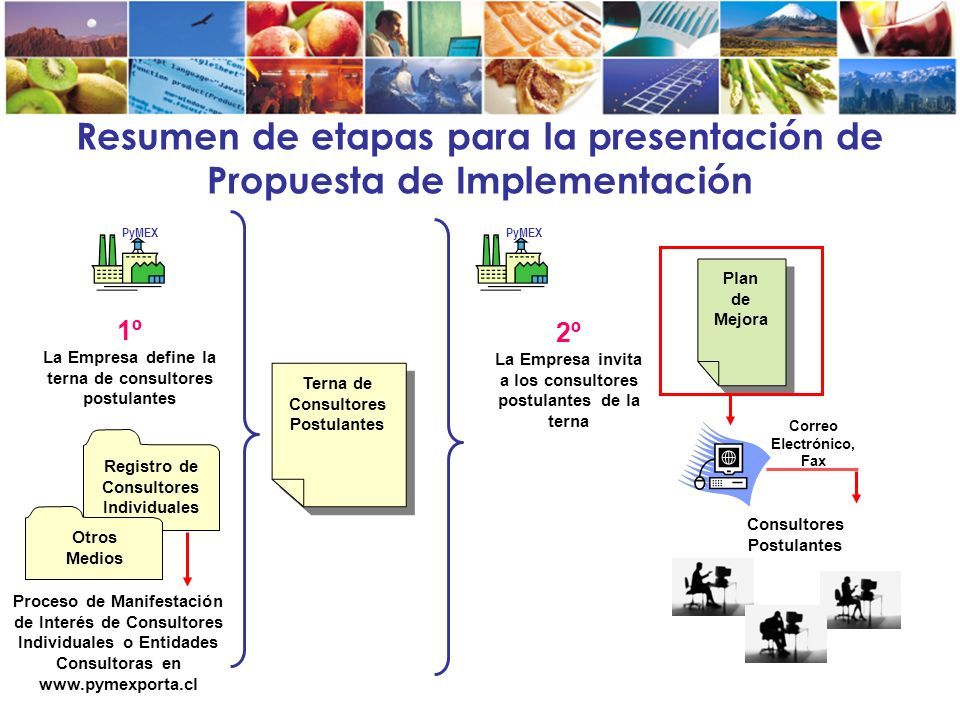 Resumen de etapas para la presentación de Propuesta de Implementación

PyMEX

1º
La Empresa define la terna de consultores postulantes

Registro de Consultores Individuales

Otros Medios

Proceso de Manifestación de Interés de Consultores Individuales o Entidades Consultoras en www.pymexporta.cl

Terna de Consultores Postulantes

PyMEX

2º
La Empresa invita a los consultores postulantes de la terna

Plan de Mejora

Correo Electrónico, Fax

Consultores Postulantes